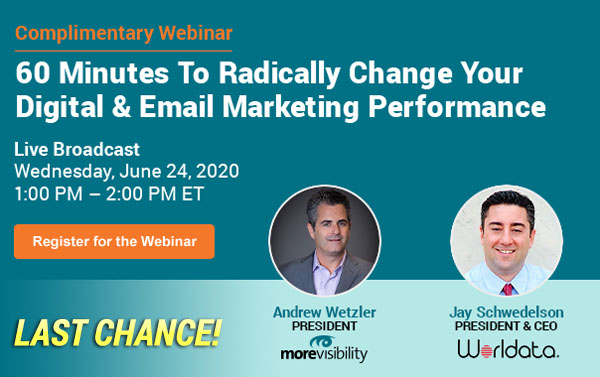 Complimentary Webinar

60 Minutes To Radically Change Your Digital & Email Marketing Performance

Live Broadcast
Wednesday, June 24, 2020
1:00 PM – 2:00 PM ET

Register for the Webinar

LAST CHANCE!

Andrew Wetzler
PRESIDENT
morevisibility

Jay Schwedelson
PRESIDENT & CEO
Worldata.